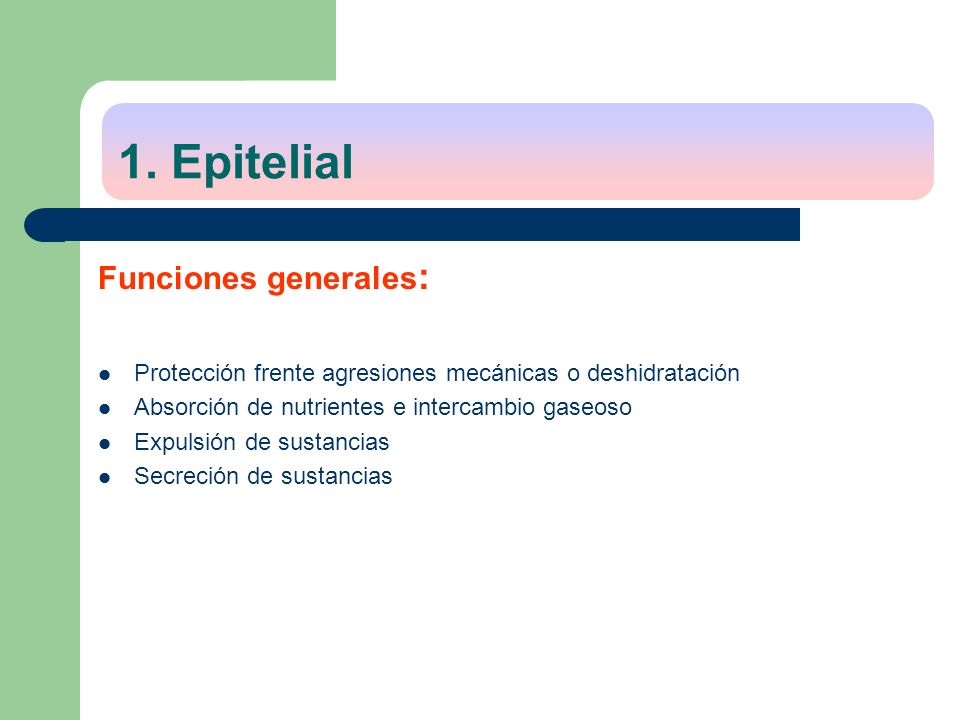 1. Epitelial

Funciones generales:

- Protección frente agresiones mecánicas o deshidratación
- Absorción de nutrientes e intercambio gaseoso
- Expulsión de sustancias
- Secreción de sustancias